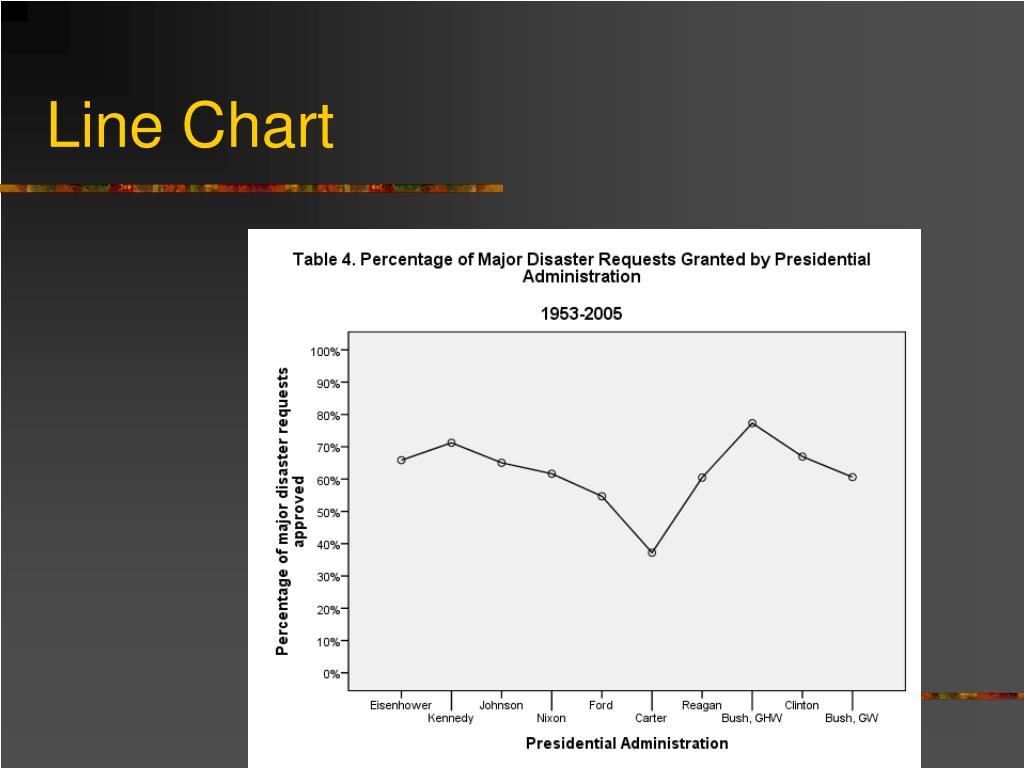 Line Chart

Table 4. Percentage of Major Disaster Requests Granted by Presidential Administration

1953-2005

Percentage of major disaster requests approved

100%
90%
80%
70%
60%
50%
40%
30%
20%
10%
0%

Eisenhower
Kennedy
Johnson
Nixon
Ford
Carter
Reagan
Bush, GHW
Clinton
Bush, GW

Presidential Administration